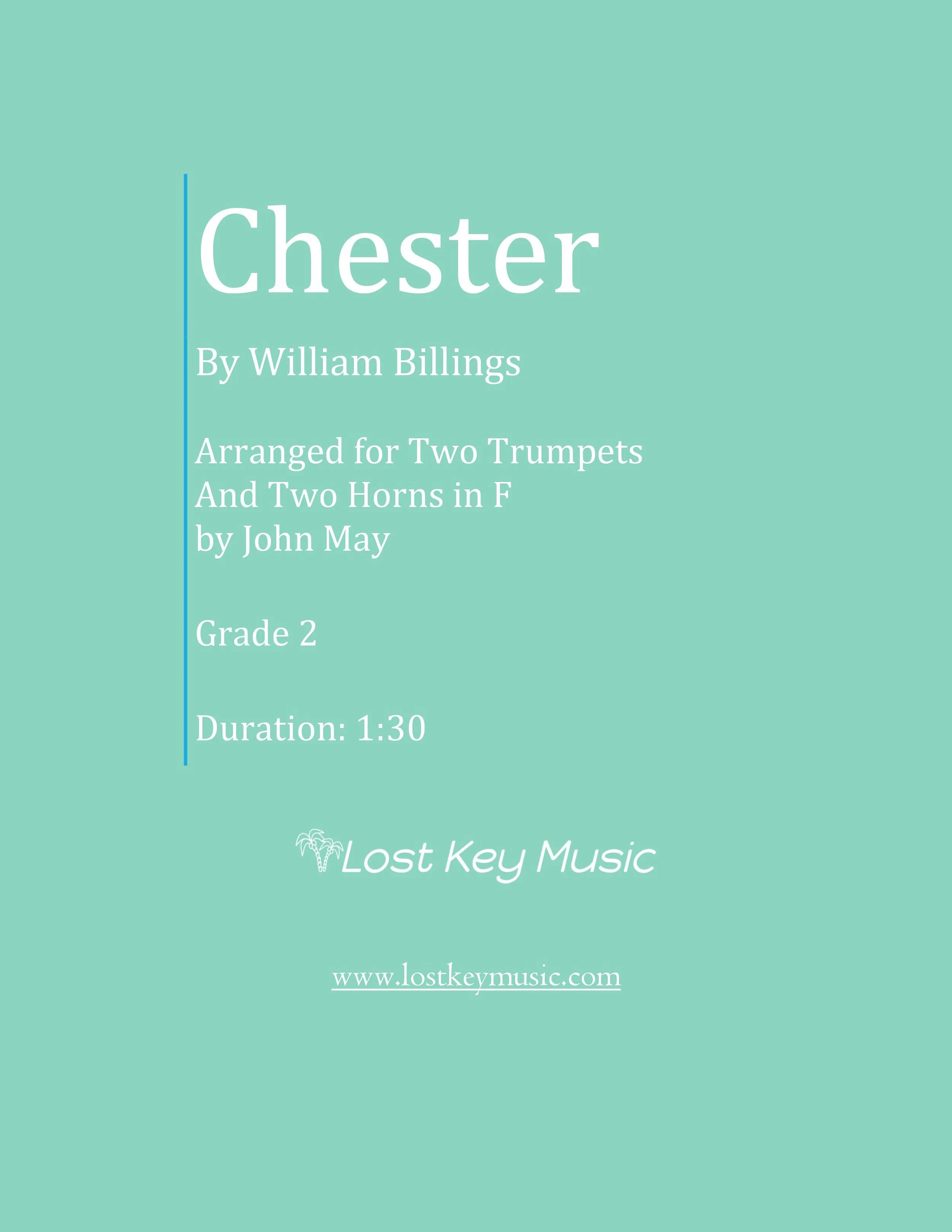 Chester

By William Billings

Arranged for Two Trumpets
And Two Horns in F
by John May

Grade 2

Duration: 1:30

Lost Key Music

www.lostkeymusic.com